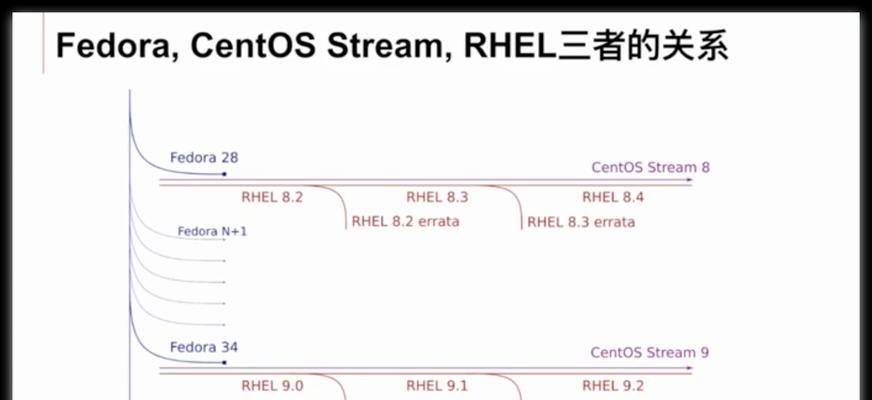 Fedora, CentOS Stream, RHEL三者的关系

Fedora 28

CentOS Stream 8

RHEL 8.2

RHEL 8.3

RHEL 8.4

RHEL 8.2 errata

RHEL 8.3 errata

Fedora N+1

Fedora 34

CentOS Stream 9

RHEL 9.0

RHEL 9.1

RHEL 9.2